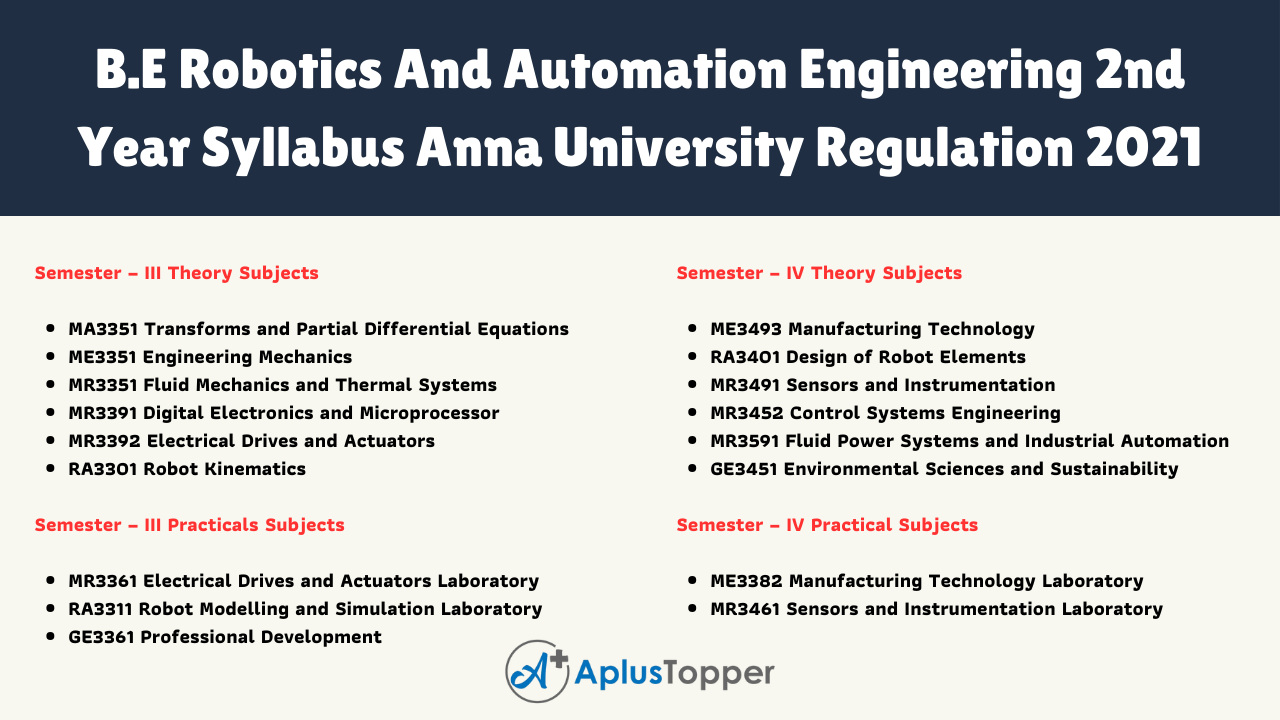 B.E Robotics And Automation Engineering 2nd Year Syllabus Anna University Regulation 2021

Semester – III Theory Subjects

- MA3351 Transforms and Partial Differential Equations
- ME3351 Engineering Mechanics
- MR3351 Fluid Mechanics and Thermal Systems
- MR3391 Digital Electronics and Microprocessor
- MR3392 Electrical Drives and Actuators
- RA3301 Robot Kinematics

Semester – III Practicals Subjects

- MR3361 Electrical Drives and Actuators Laboratory
- RA3311 Robot Modelling and Simulation Laboratory
- GE3361 Professional Development

Semester – IV Theory Subjects

- ME3493 Manufacturing Technology
- RA3401 Design of Robot Elements
- MR3491 Sensors and Instrumentation
- MR3452 Control Systems Engineering
- MR3591 Fluid Power Systems and Industrial Automation
- GE3451 Environmental Sciences and Sustainability

Semester – IV Practical Subjects

- ME3382 Manufacturing Technology Laboratory
- MR3461 Sensors and Instrumentation Laboratory

A+ AplusTopper